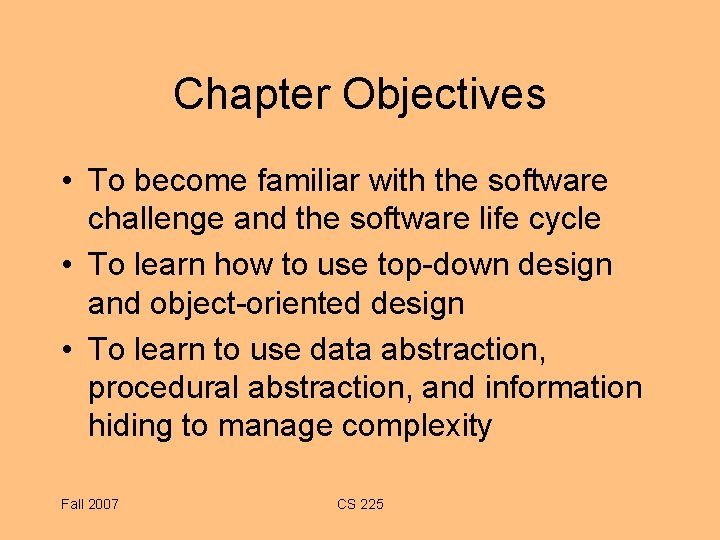 Chapter Objectives

• To become familiar with the software challenge and the software life cycle
• To learn how to use top-down design and object-oriented design
• To learn to use data abstraction, procedural abstraction, and information hiding to manage complexity

Fall 2007

CS 225